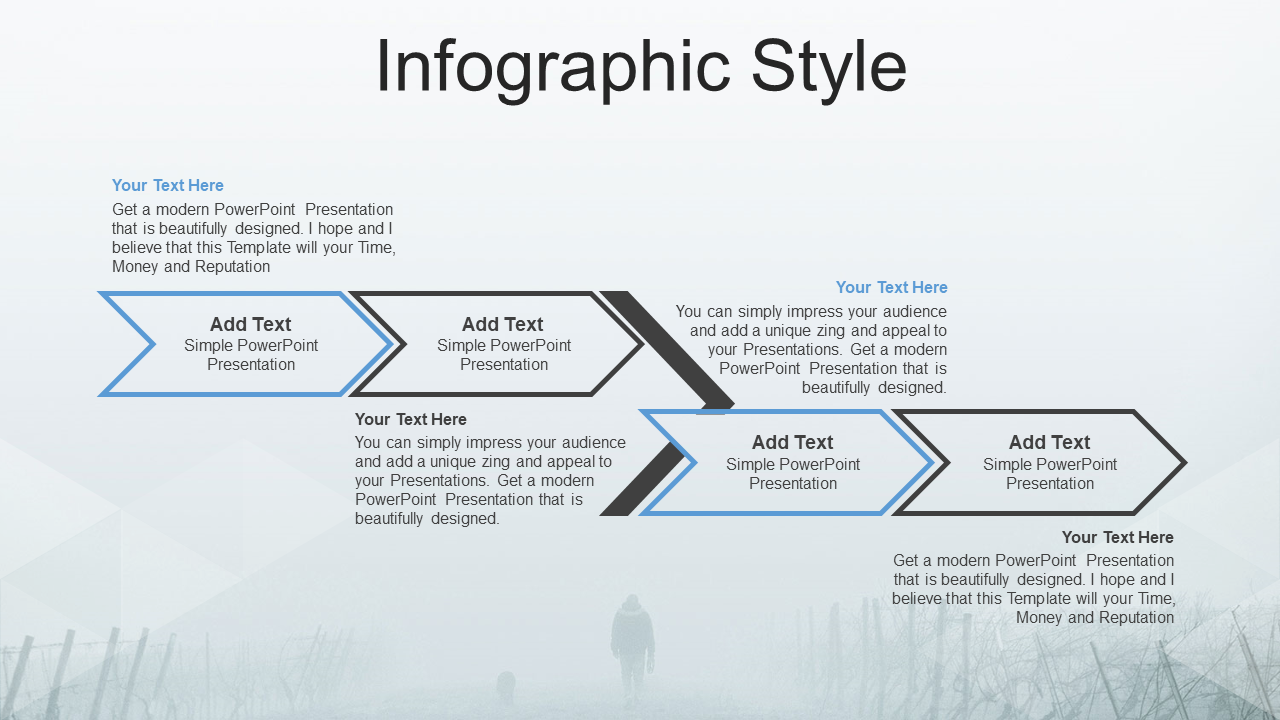 Infographic Style

Your Text Here

Get a modern PowerPoint Presentation that is beautifully designed. I hope and I believe that this Template will your Time, Money and Reputation

Add Text
Simple PowerPoint Presentation

Add Text
Simple PowerPoint Presentation

Your Text Here

You can simply impress your audience and add a unique zing and appeal to your Presentations. Get a modern PowerPoint Presentation that is beautifully designed.

Your Text Here

You can simply impress your audience and add a unique zing and appeal to your Presentations. Get a modern PowerPoint Presentation that is beautifully designed.

Add Text
Simple PowerPoint Presentation

Add Text
Simple PowerPoint Presentation

Your Text Here

Get a modern PowerPoint Presentation that is beautifully designed. I hope and I believe that this Template will your Time, Money and Reputation